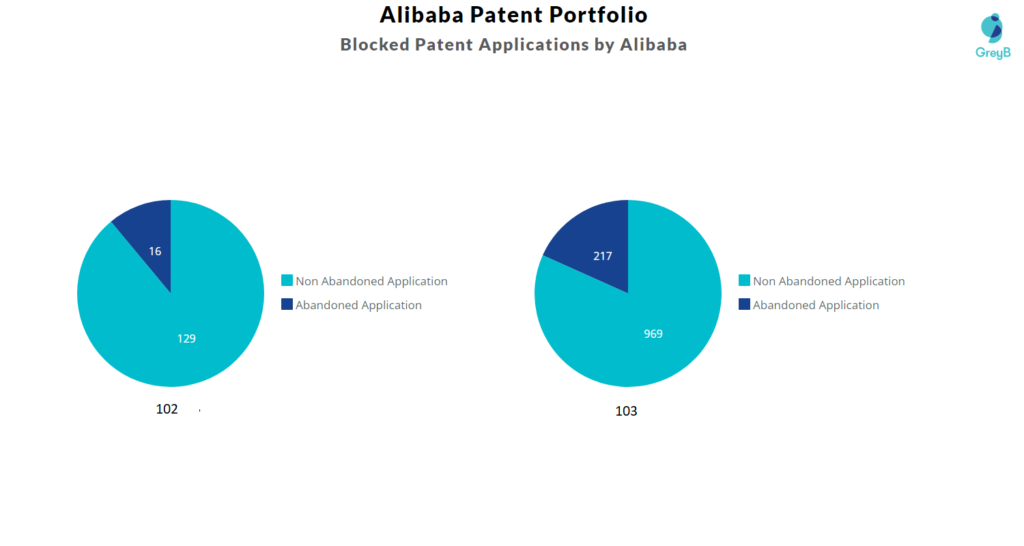 Alibaba Patent Portfolio
Blocked Patent Applications by Alibaba

GreyB

16
129
Non Abandoned Application
Abandoned Application
102

217
969
Non Abandoned Application
Abandoned Application
103